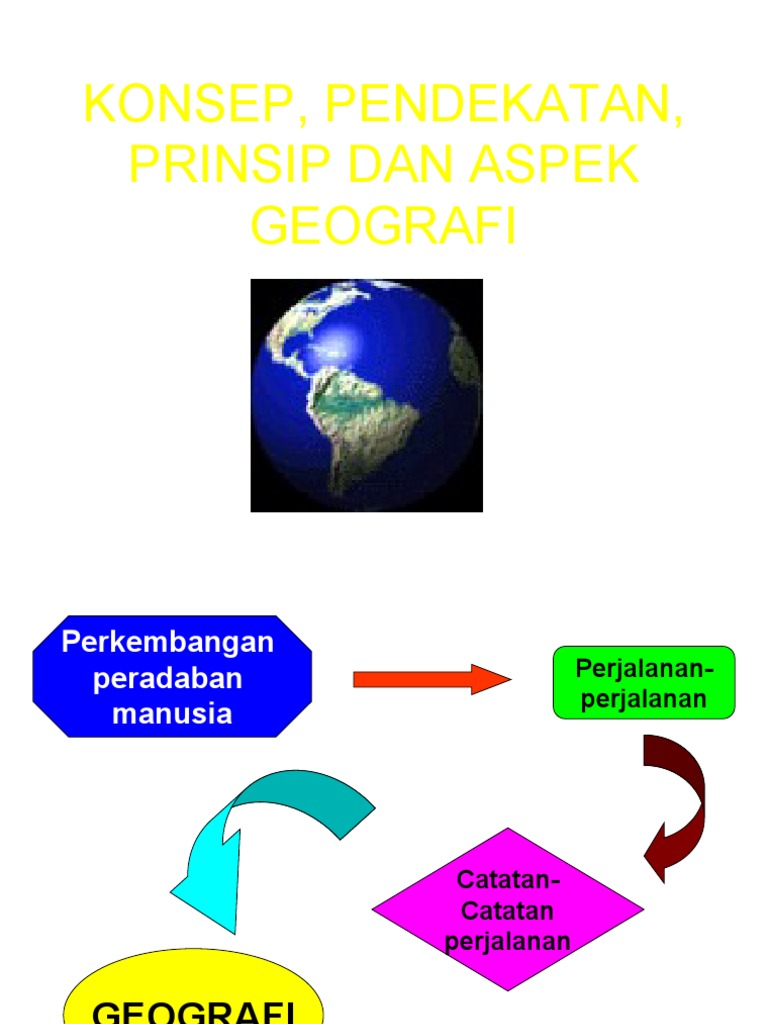 KONSEP, PENDEKATAN, PRINSIP DAN ASPEK GEOGRAFI

Perkembangan peradaban manusia

Perjalanan-perjalanan

Catatan-Catatan perjalanan

GEOGRAFI